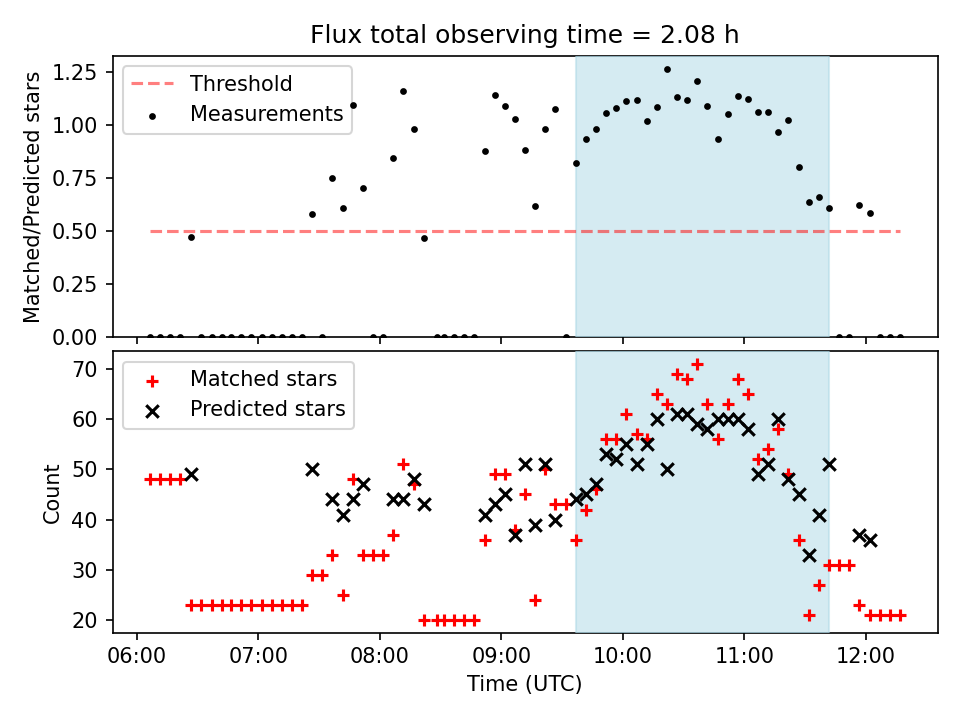 Flux total observing time = 2.08 h

Threshold
Measurements

Matched/Predicted stars

1.25
1.00
0.75
0.50
0.25
0.00

Matched stars
Predicted stars

Count

70
60
50
40
30
20

06:00
07:00
08:00
09:00
10:00
11:00
12:00

Time (UTC)